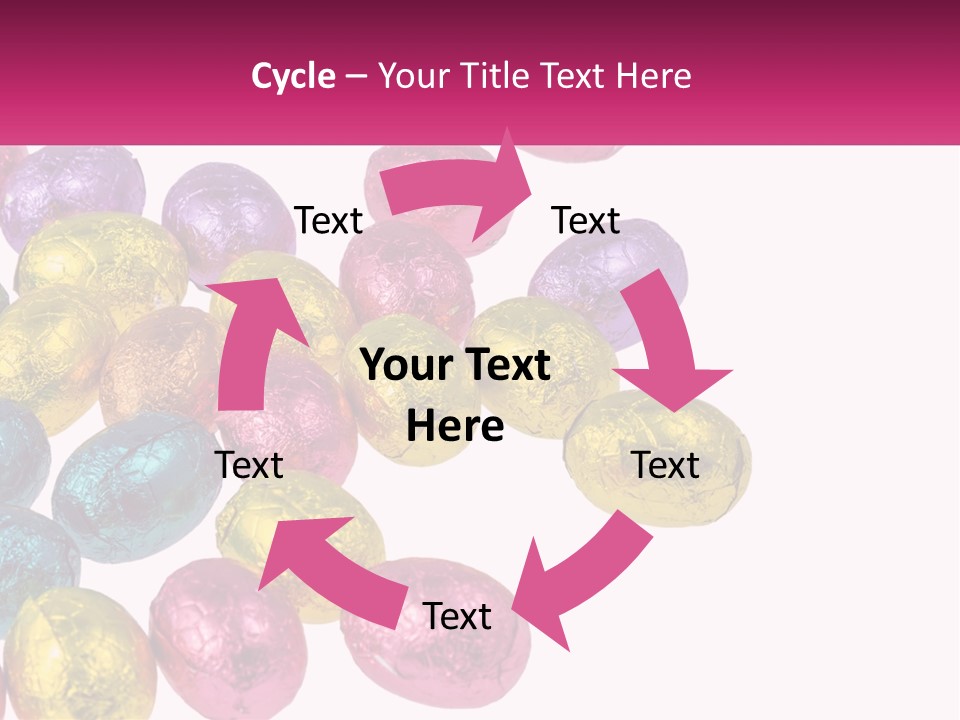 Cycle – Your Title Text Here

Text

Text

Your Text Here

Text

Text

Text